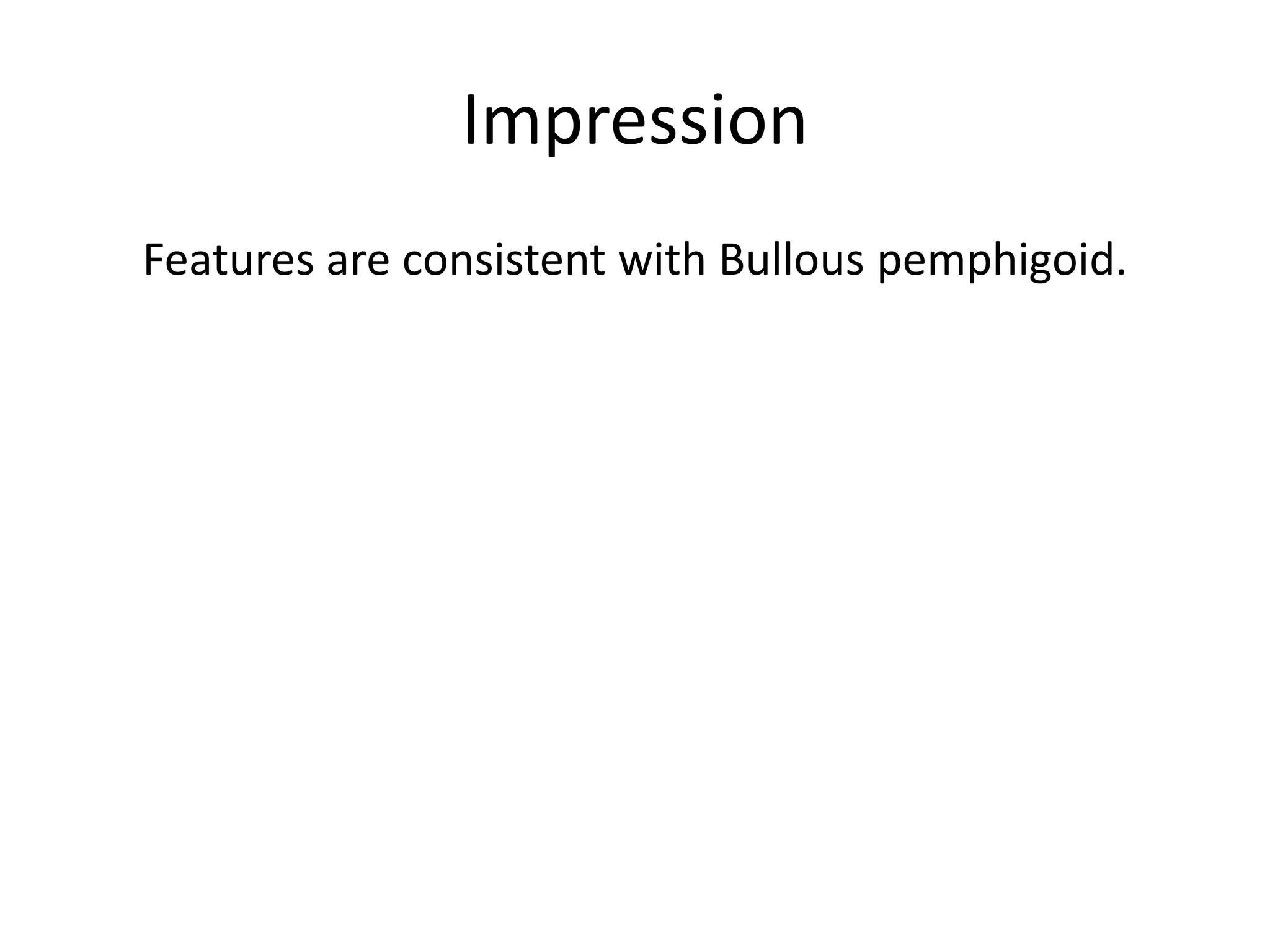 Impression

Features are consistent with Bullous pemphigoid.